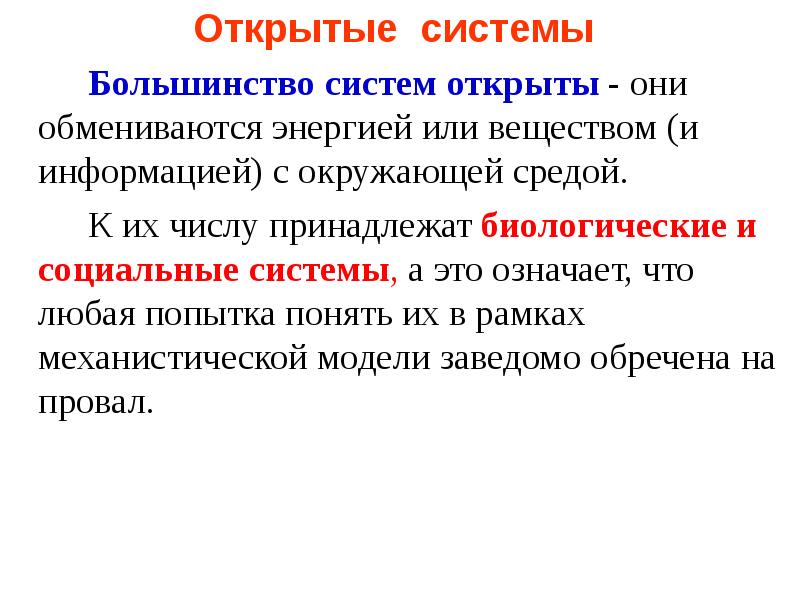 Открытые системы

Большинство систем открыты - они обмениваются энергией или веществом (и информацией) с окружающей средой.

К их числу принадлежат биологические и социальные системы, а это означает, что любая попытка понять их в рамках механистической модели заведомо обречена на провал.